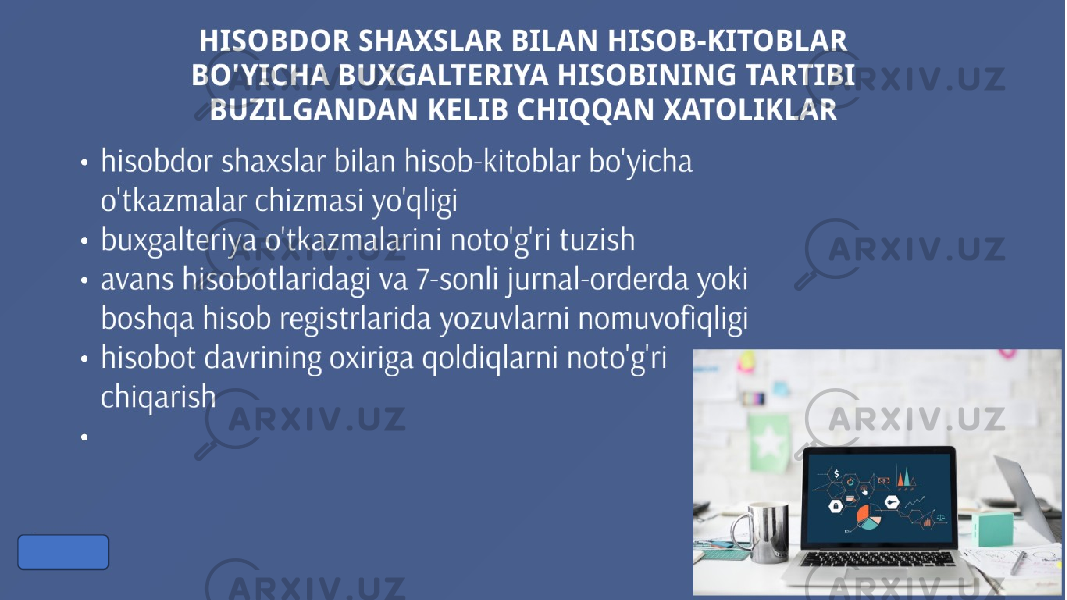 HISOBDOR SHAXSLAR BILAN HISOB-KITOBLAR BO'YICHA BUXGALTERIYA HISOBINING TARTIBI BUZILGANDAN KELIB CHIQQAN XATOLIKLAR

• hisobdor shaxslar bilan hisob-kitoblar bo'yicha o'tkazmalar chizmasi yo'qligi
• buxgalteriya o'tkazmalarini noto'g'ri tuzish
• avans hisobotlaridagi va 7-sonli jurnal-orderda yoki boshqa hisob registrlarida yozuvlarni nomuvofiqligi
• hisobot davrining oxiriga qoldiqlarni noto'g'ri chiqarish
•

ARXIV.UZ